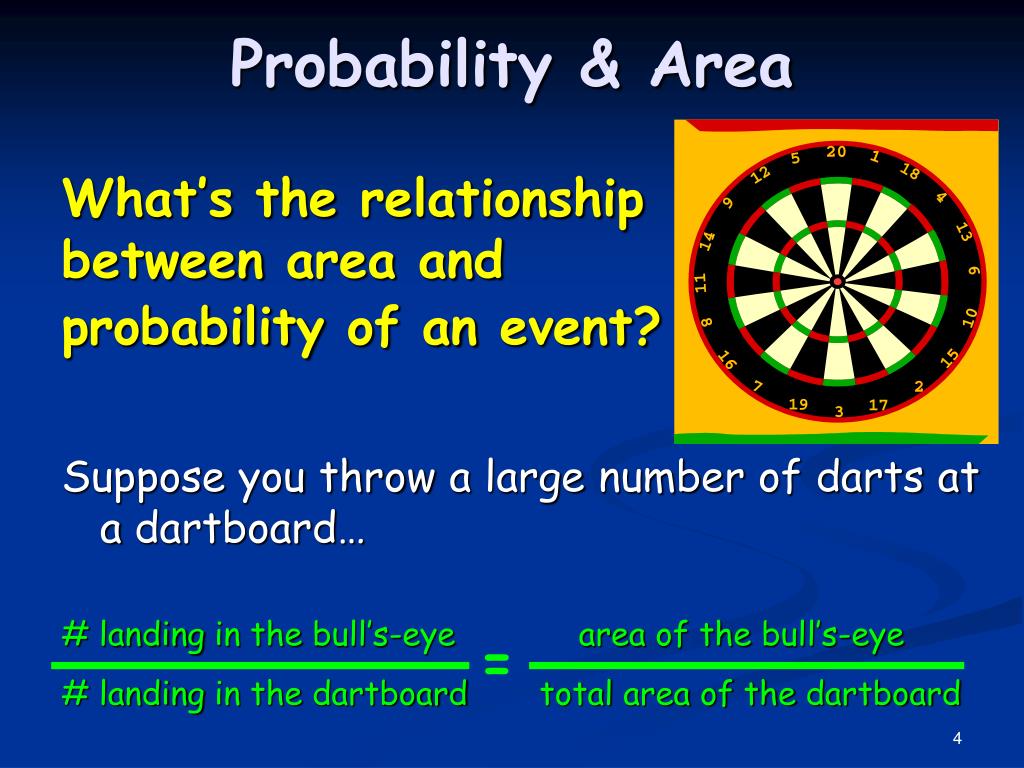 Probability & Area

What's the relationship between area and probability of an event?

20 1 18 4 13 6 10 15 2 17 3 19 7 16 8 11 14 9 12 5

Suppose you throw a large number of darts at a dartboard…

$\frac{\text{\# landing in the bull's-eye}}{\text{\# landing in the dartboard}} = \frac{\text{area of the bull's-eye}}{\text{total area of the dartboard}}$

4